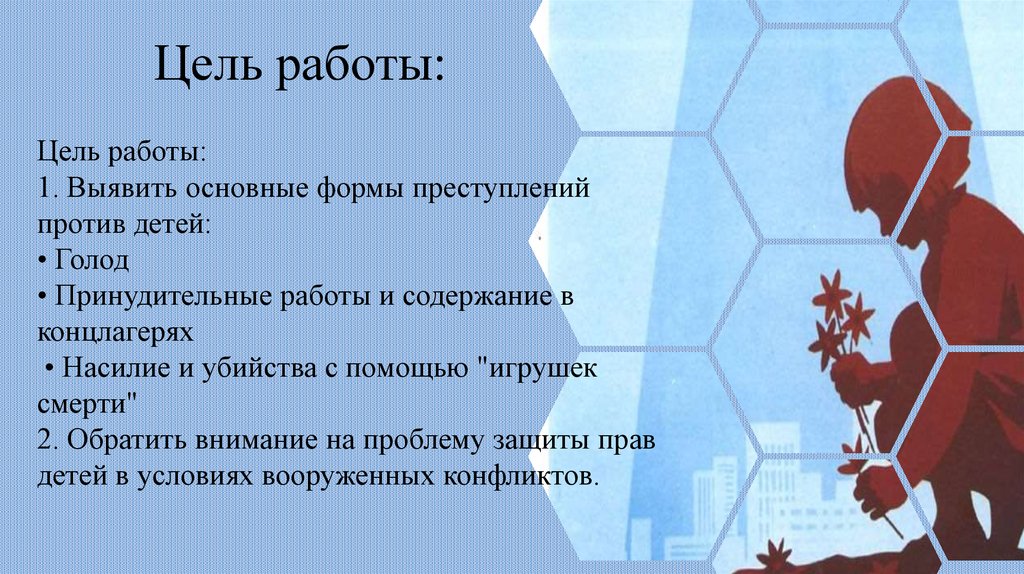 Цель работы:

Цель работы:
1. Выявить основные формы преступлений против детей:
• Голод
• Принудительные работы и содержание в концлагерях
• Насилие и убийства с помощью "игрушек смерти"
2. Обратить внимание на проблему защиты прав детей в условиях вооруженных конфликтов.